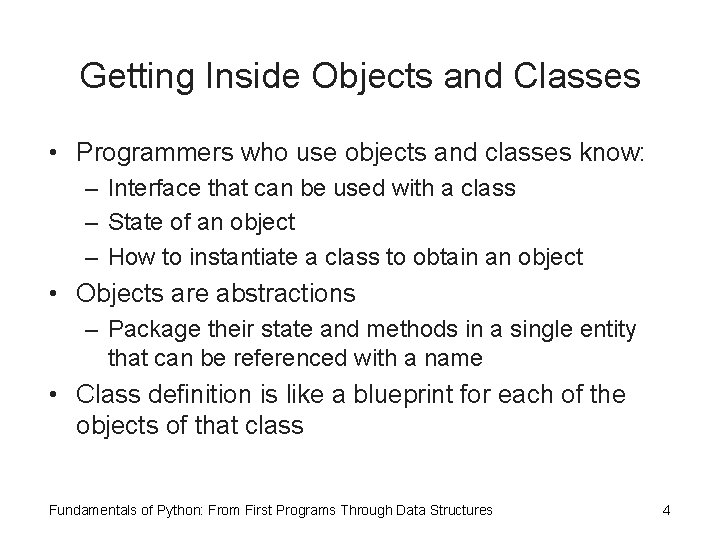 Getting Inside Objects and Classes

• Programmers who use objects and classes know:
– Interface that can be used with a class
– State of an object
– How to instantiate a class to obtain an object
• Objects are abstractions
– Package their state and methods in a single entity that can be referenced with a name
• Class definition is like a blueprint for each of the objects of that class

Fundamentals of Python: From First Programs Through Data Structures

4